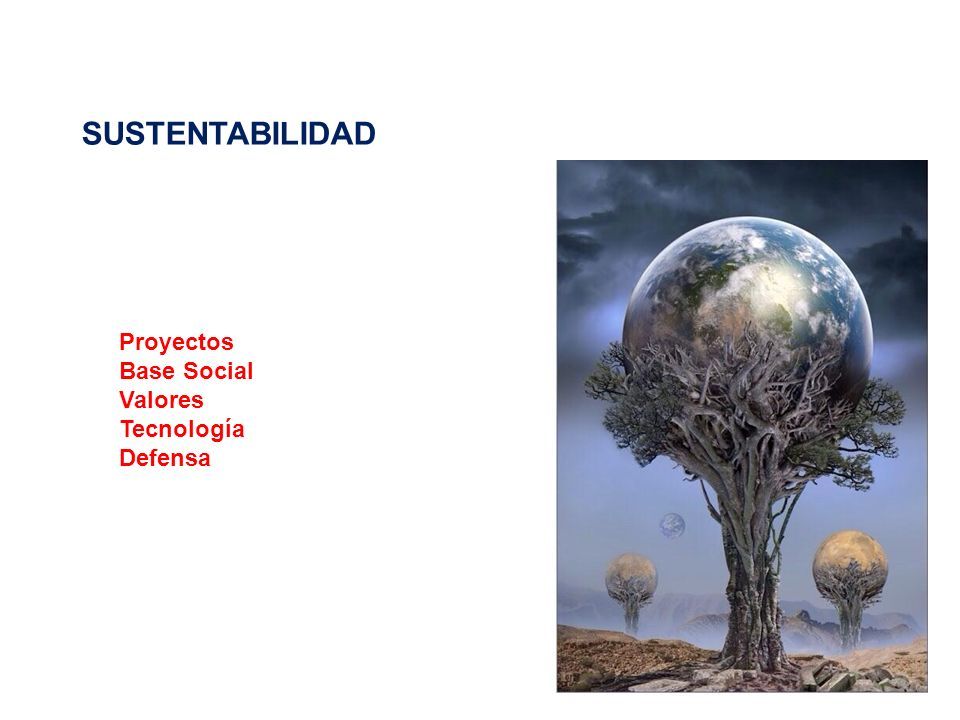 SUSTENTABILIDAD

Proyectos
Base Social
Valores
Tecnología
Defensa